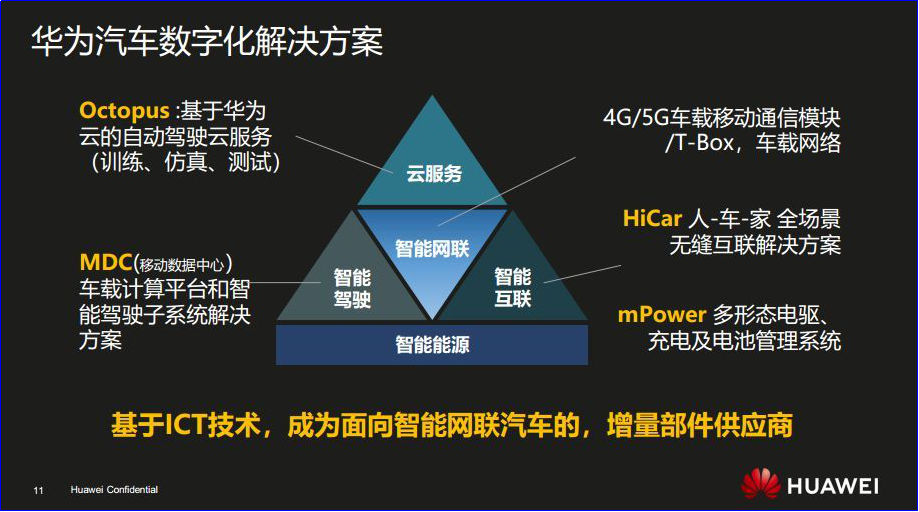 华为汽车数字化解决方案

Octopus :基于华为云的自动驾驶云服务（训练、仿真、测试）

MDC(移动数据中心）车载计算平台和智能驾驶子系统解决方案

云服务

智能网联

智能驾驶

智能互联

智能能源

4G/5G车载移动通信模块/T-Box，车载网络

HiCar 人-车-家 全场景无缝互联解决方案

mPower 多形态电驱、充电及电池管理系统

基于ICT技术，成为面向智能网联汽车的，增量部件供应商

11 Huawei Confidential

HUAWEI